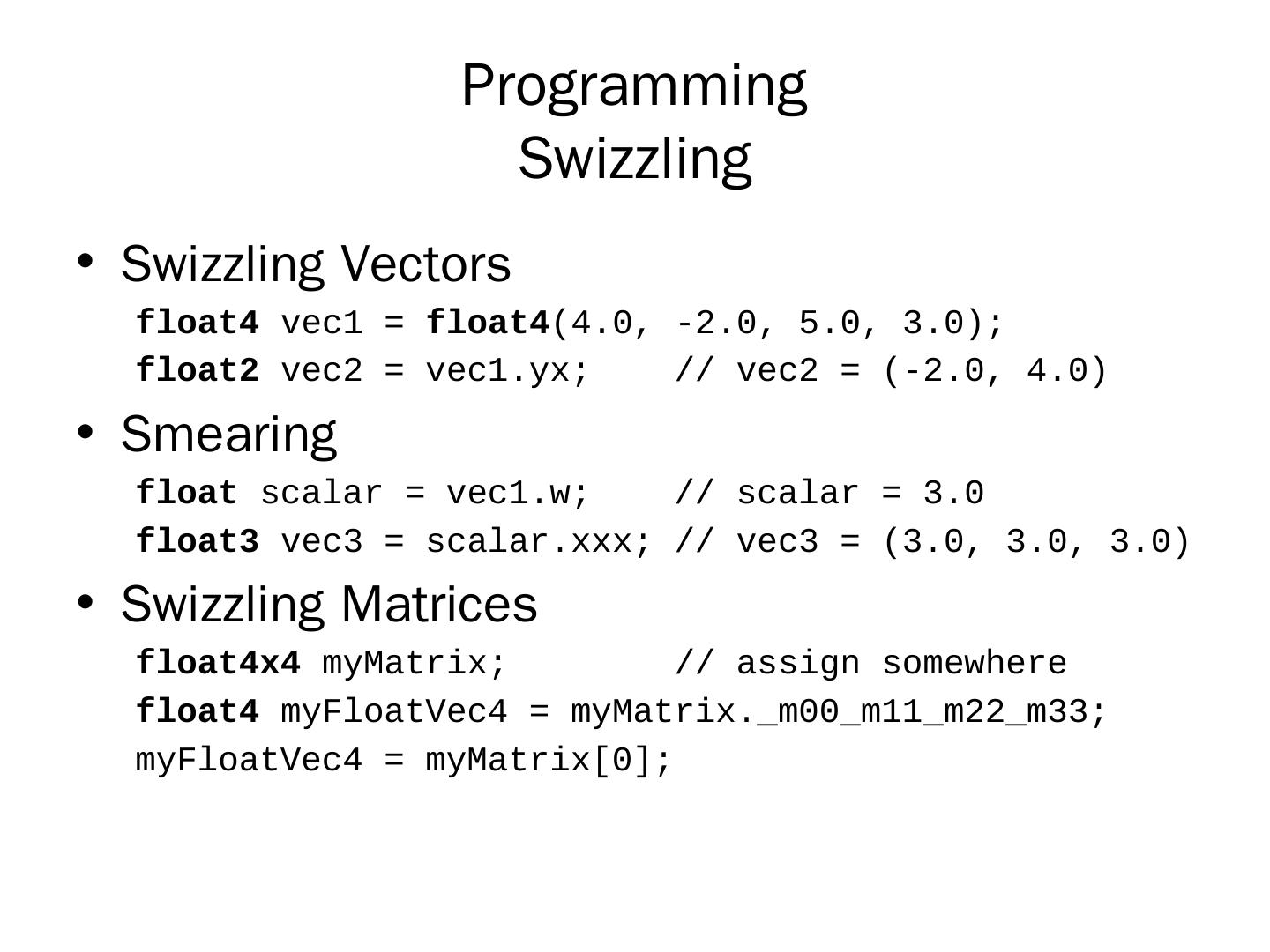 Programming
Swizzling

• Swizzling Vectors

float4 vec1 = float4(4.0, -2.0, 5.0, 3.0);
float2 vec2 = vec1.yx;    // vec2 = (-2.0, 4.0)

• Smearing

float scalar = vec1.w;    // scalar = 3.0
float3 vec3 = scalar.xxx; // vec3 = (3.0, 3.0, 3.0)

• Swizzling Matrices

float4x4 myMatrix;        // assign somewhere
float4 myFloatVec4 = myMatrix._m00_m11_m22_m33;
myFloatVec4 = myMatrix[0];